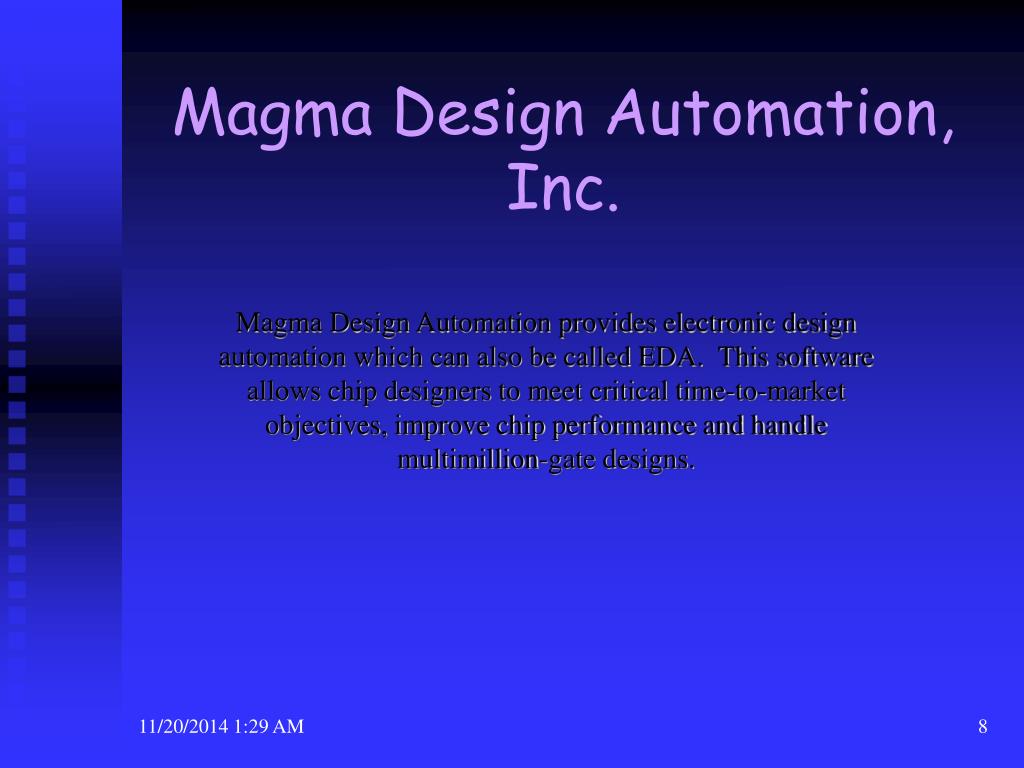 Magma Design Automation, Inc.

Magma Design Automation provides electronic design automation which can also be called EDA.  This software allows chip designers to meet critical time-to-market objectives, improve chip performance and handle multimillion-gate designs.

11/20/2014 1:29 AM

8